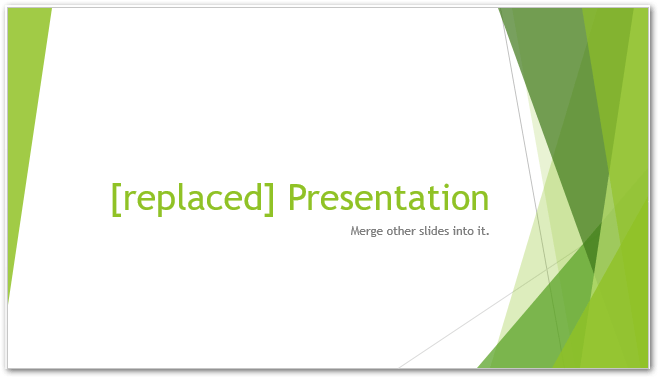 [replaced] Presentation

Merge other slides into it.